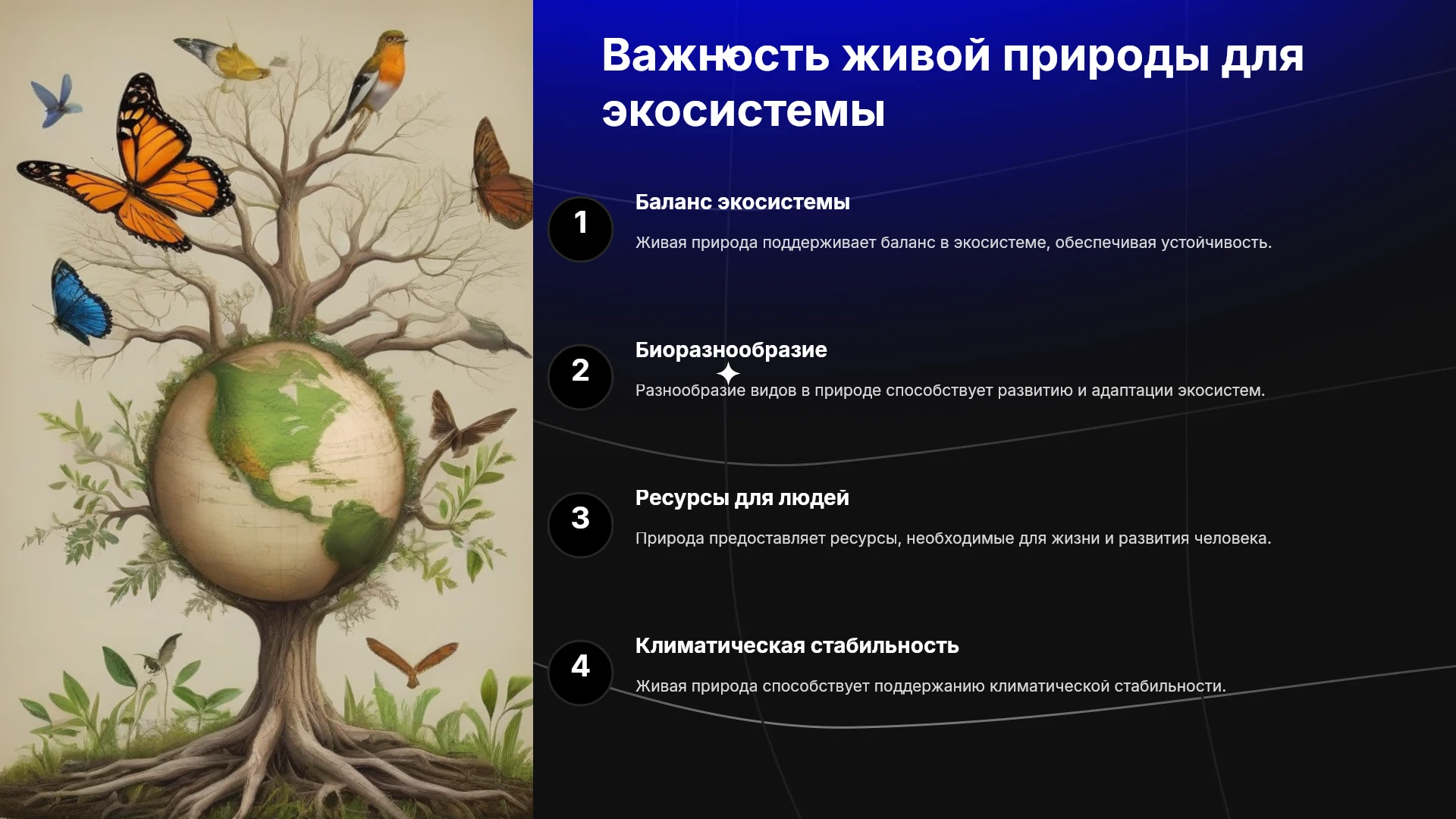 Важность живой природы для экосистемы

1

Баланс экосистемы

Живая природа поддерживает баланс в экосистеме, обеспечивая устойчивость.

2

Биоразнообразие

Разнообразие видов в природе способствует развитию и адаптации экосистем.

3

Ресурсы для людей

Природа предоставляет ресурсы, необходимые для жизни и развития человека.

4

Климатическая стабильность

Живая природа способствует поддержанию климатической стабильности.